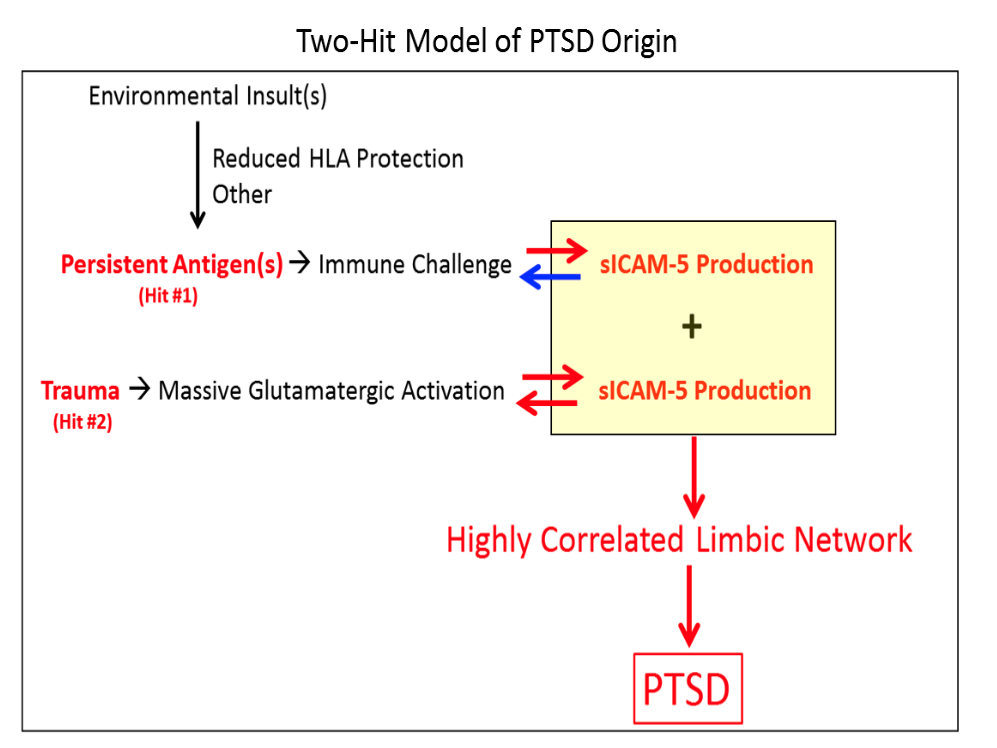 Two-Hit Model of PTSD Origin

Environmental Insult(s)

Reduced HLA Protection
Other

Persistent Antigen(s) → Immune Challenge
(Hit #1)

sICAM-5 Production

+

Trauma → Massive Glutamatergic Activation
(Hit #2)

sICAM-5 Production

Highly Correlated Limbic Network

PTSD